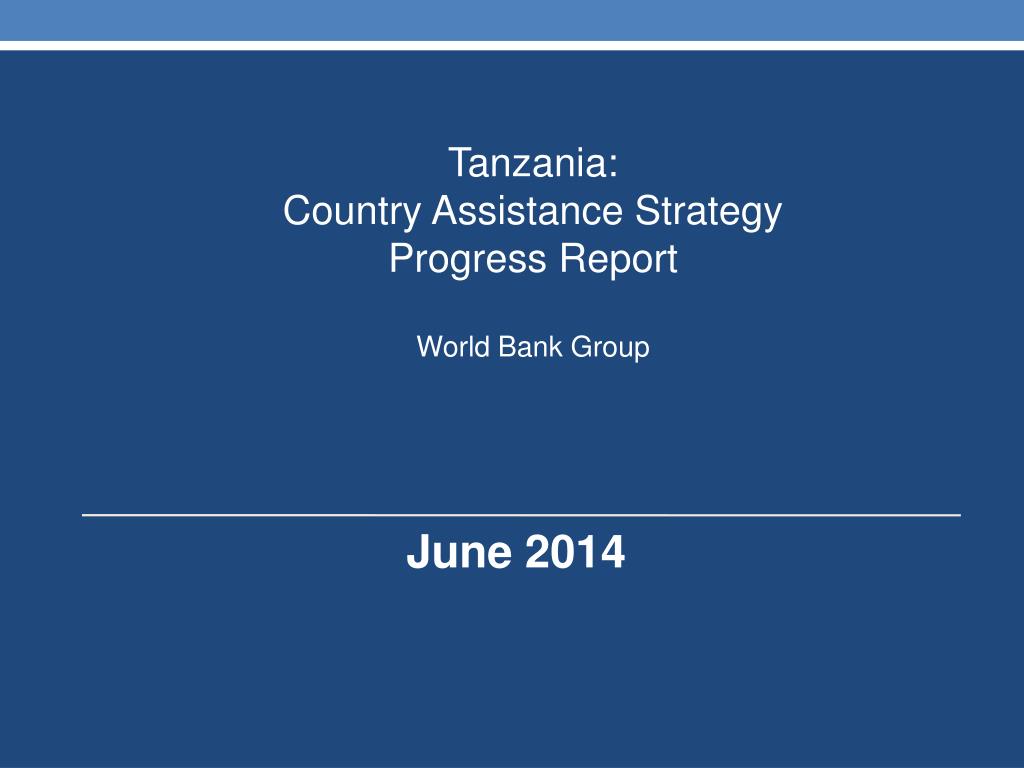 Tanzania:
Country Assistance Strategy
Progress Report

World Bank Group

June 2014